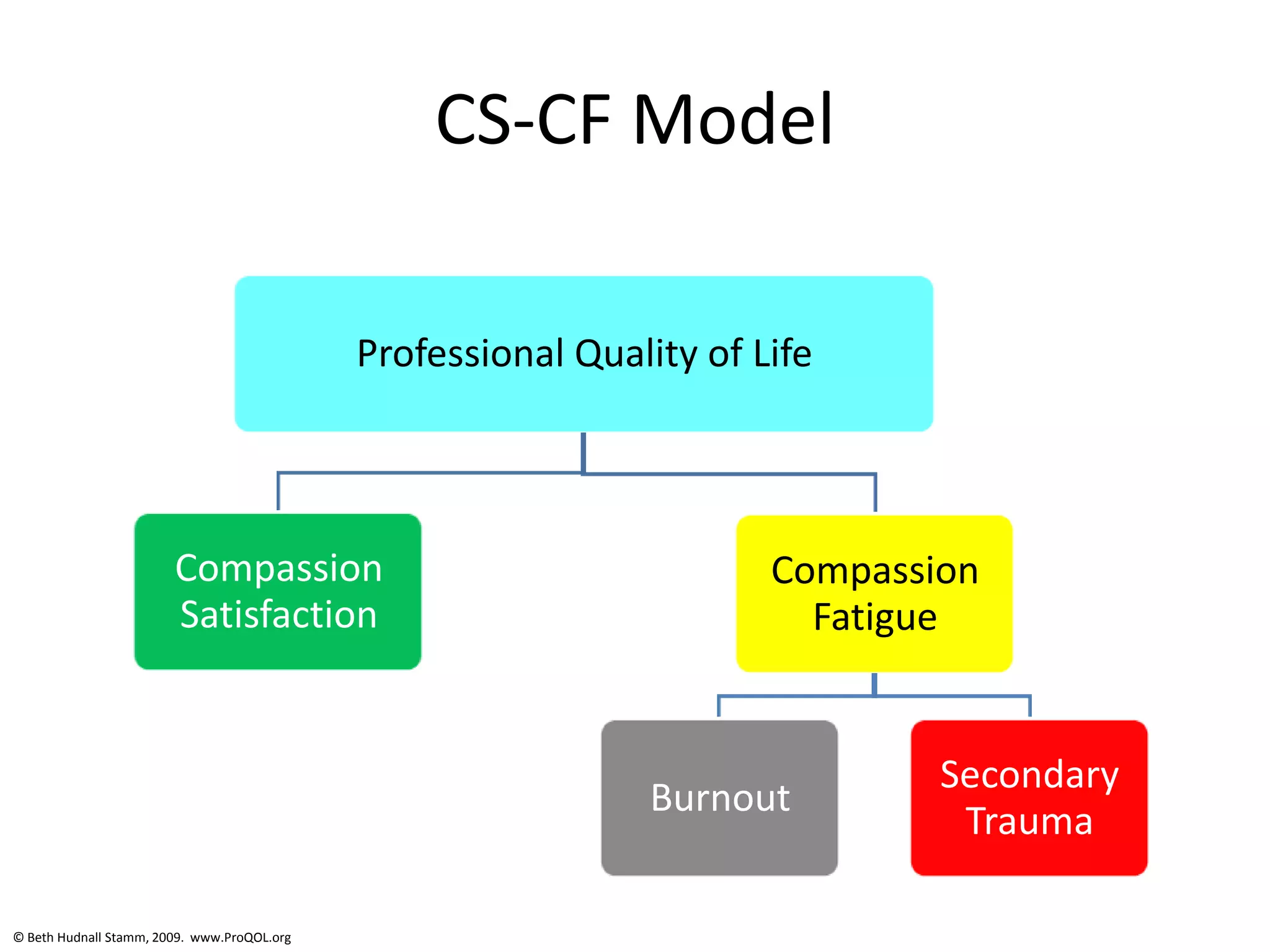 CS-CF Model

Professional Quality of Life

Compassion Satisfaction

Compassion Fatigue

Burnout

Secondary Trauma

© Beth Hudnall Stamm, 2009. www.ProQOL.org